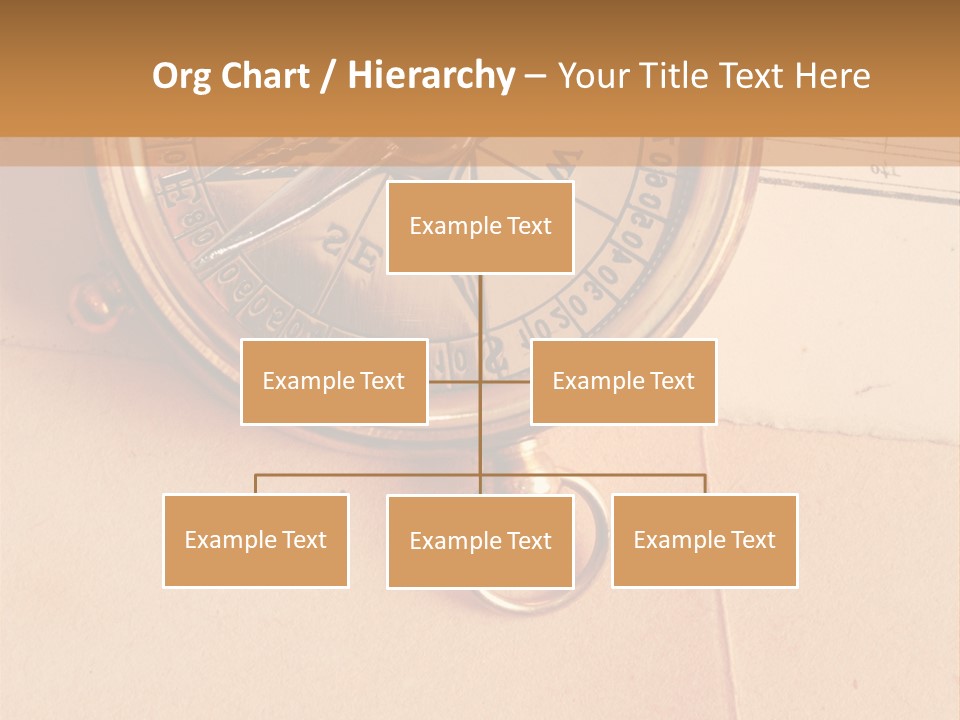 Org Chart / Hierarchy – Your Title Text Here

Example Text

Example Text

Example Text

Example Text

Example Text

Example Text